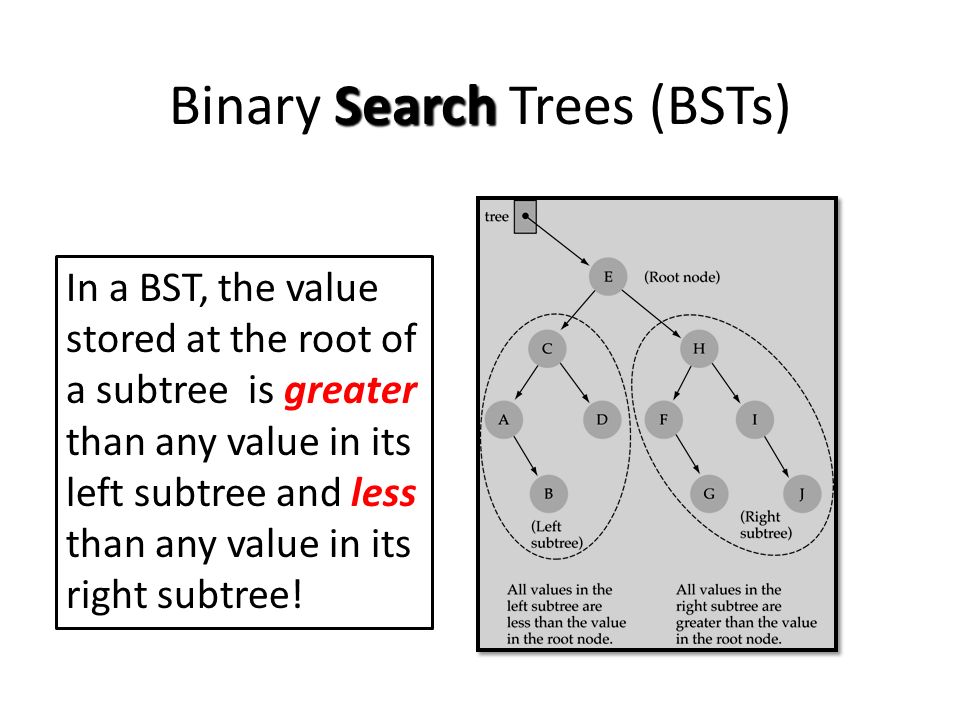 Binary Search Trees (BSTs)

In a BST, the value stored at the root of a subtree is greater than any value in its left subtree and less than any value in its right subtree!

tree

E

(Root node)

C

H

A

D

F

I

B

G

J

(Left subtree)

(Right subtree)

All values in the left subtree are less than the value in the root node.

All values in the right subtree are greater than the value in the root node.